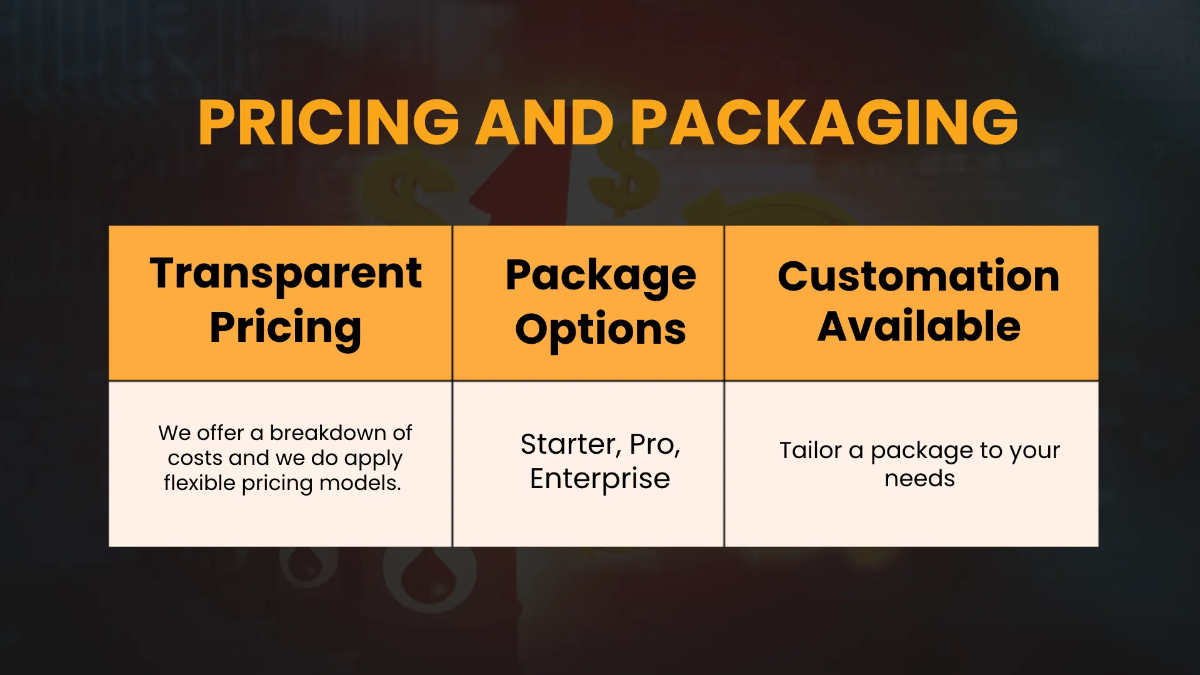 PRICING AND PACKAGING

| Transparent Pricing | Package Options | Customation Available |
|---|---|---|
| We offer a breakdown of costs and we do apply flexible pricing models. | Starter, Pro, Enterprise | Tailor a package to your needs |